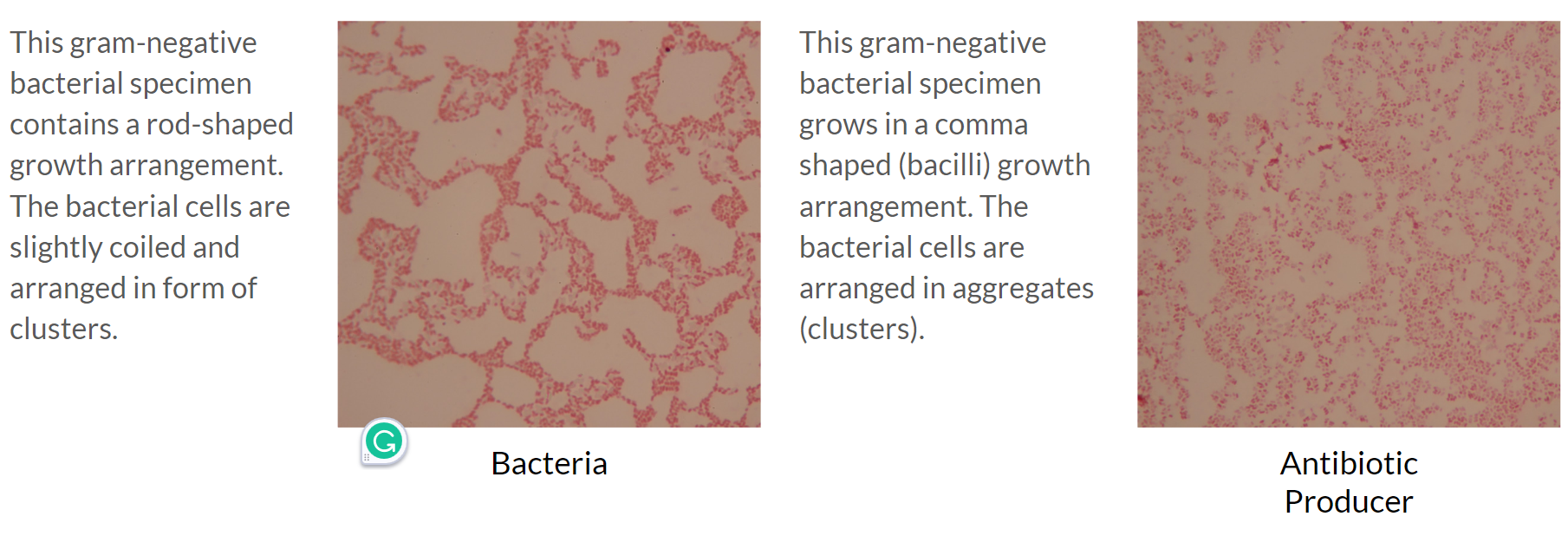 This gram-negative bacterial specimen contains a rod-shaped growth arrangement. The bacterial cells are slightly coiled and arranged in form of clusters.

Bacteria

This gram-negative bacterial specimen grows in a comma shaped (bacilli) growth arrangement. The bacterial cells are arranged in aggregates (clusters).

Antibiotic Producer